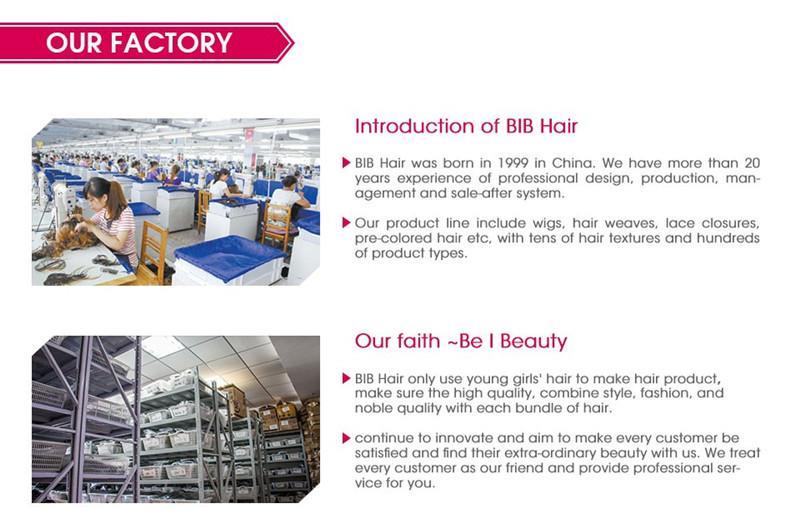 OUR FACTORY

Introduction of BIB Hair

BIB Hair was born in 1999 in China. We have more than 20 years experience of professional design, production, management and sale-after system.

Our product line include wigs, hair weaves, lace closures, pre-colored hair etc, with tens of hair textures and hundreds of product types.

Our faith ~Be I Beauty

BIB Hair only use young girls' hair to make hair product, make sure the high quality, combine style, fashion, and noble quality with each bundle of hair.

continue to innovate and aim to make every customer be satisfied and find their extra-ordinary beauty with us. We treat every customer as our friend and provide professional service for you.